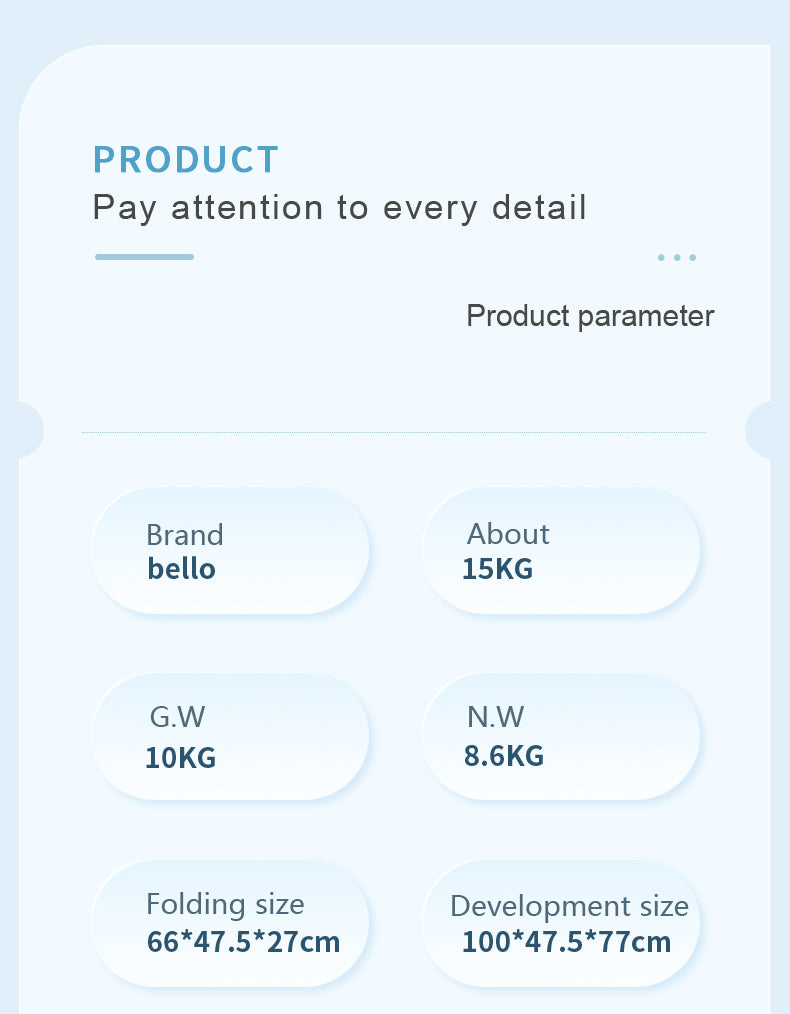 PRODUCT
Pay attention to every detail

Product parameter

Brand
bello

About
15KG

G.W
10KG

N.W
8.6KG

Folding size
66*47.5*27cm

Development size
100*47.5*77cm